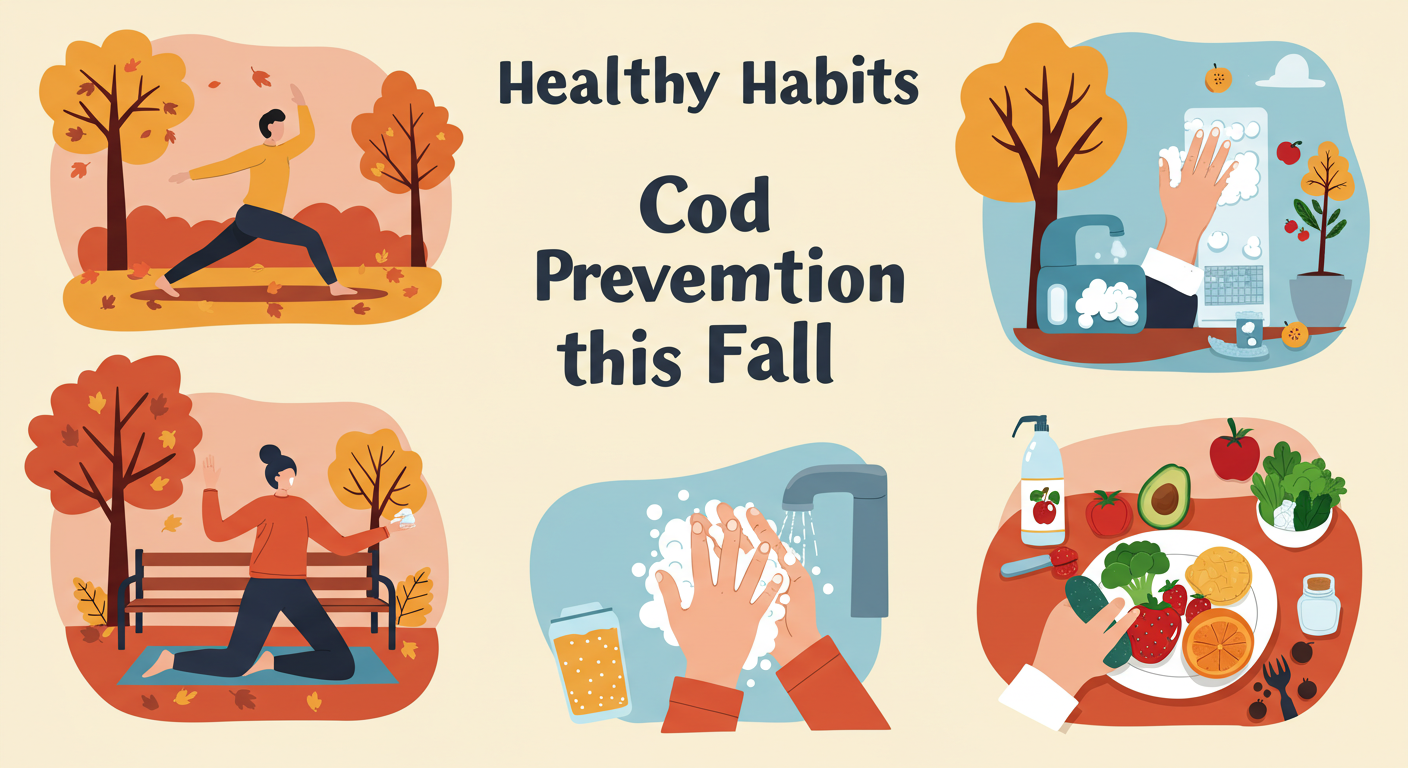 Healthy Habits

Cod Prevemtion this Fall